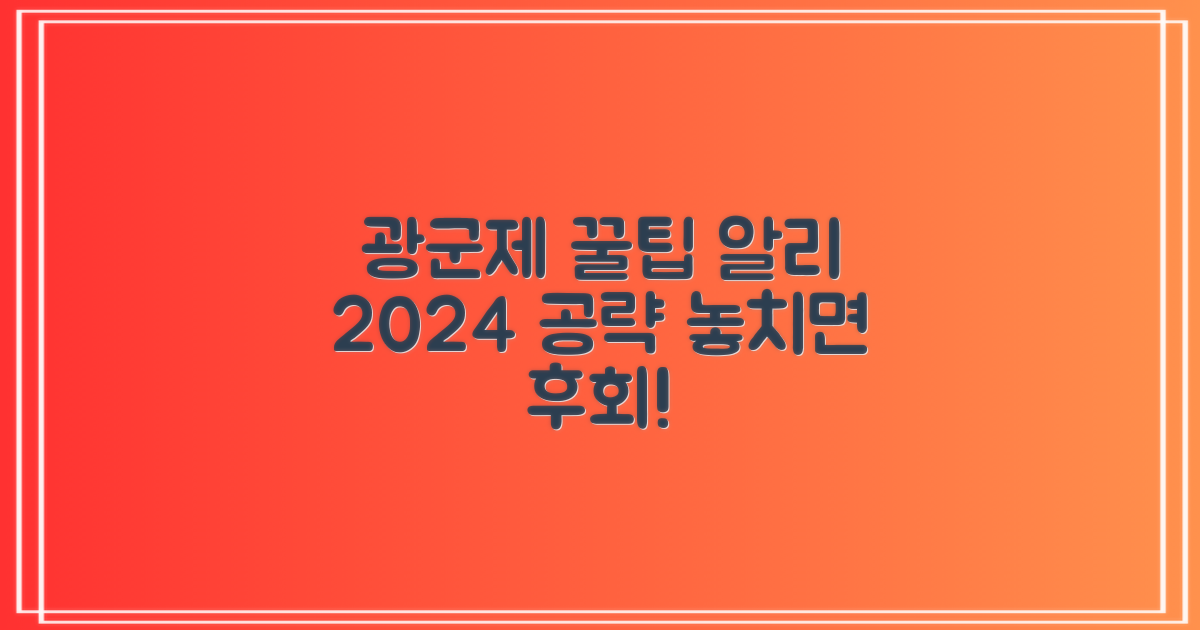 광군제 꿀팁 알리 2024 공략 놓치면 후회!